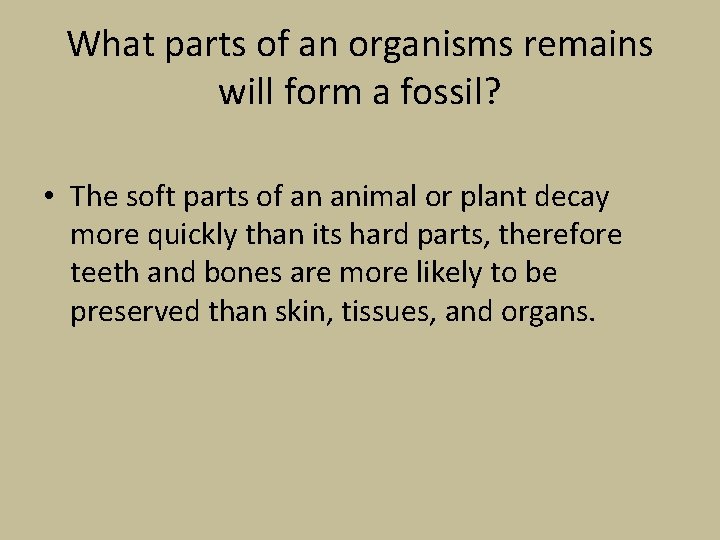 What parts of an organisms remains will form a fossil?

• The soft parts of an animal or plant decay more quickly than its hard parts, therefore teeth and bones are more likely to be preserved than skin, tissues, and organs.